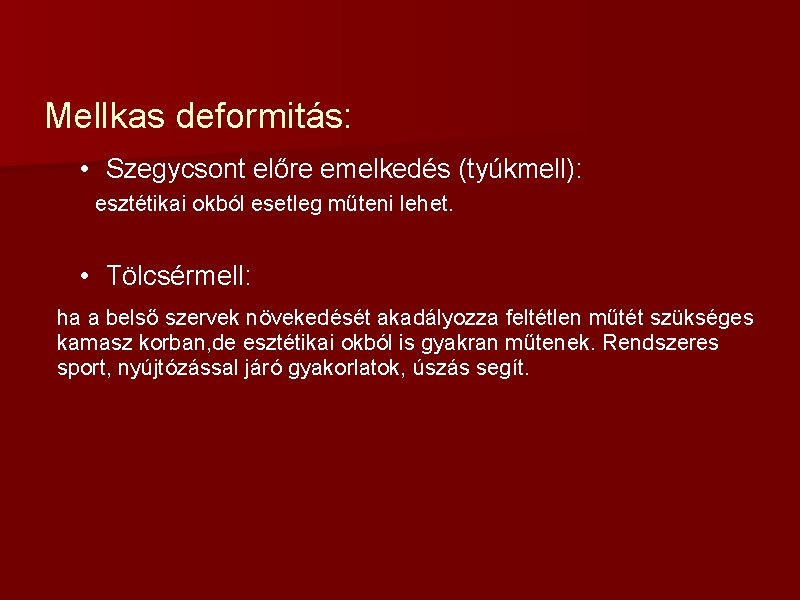 Mellkas deformitás:

• Szegycsont előre emelkedés (tyúkmell):

esztétikai okból esetleg műteni lehet.

• Tölcsérmell:

ha a belső szervek növekedését akadályozza feltétlen műtét szükséges kamasz korban,de esztétikai okból is gyakran műtenek. Rendszeres sport, nyújtózással járó gyakorlatok, úszás segít.